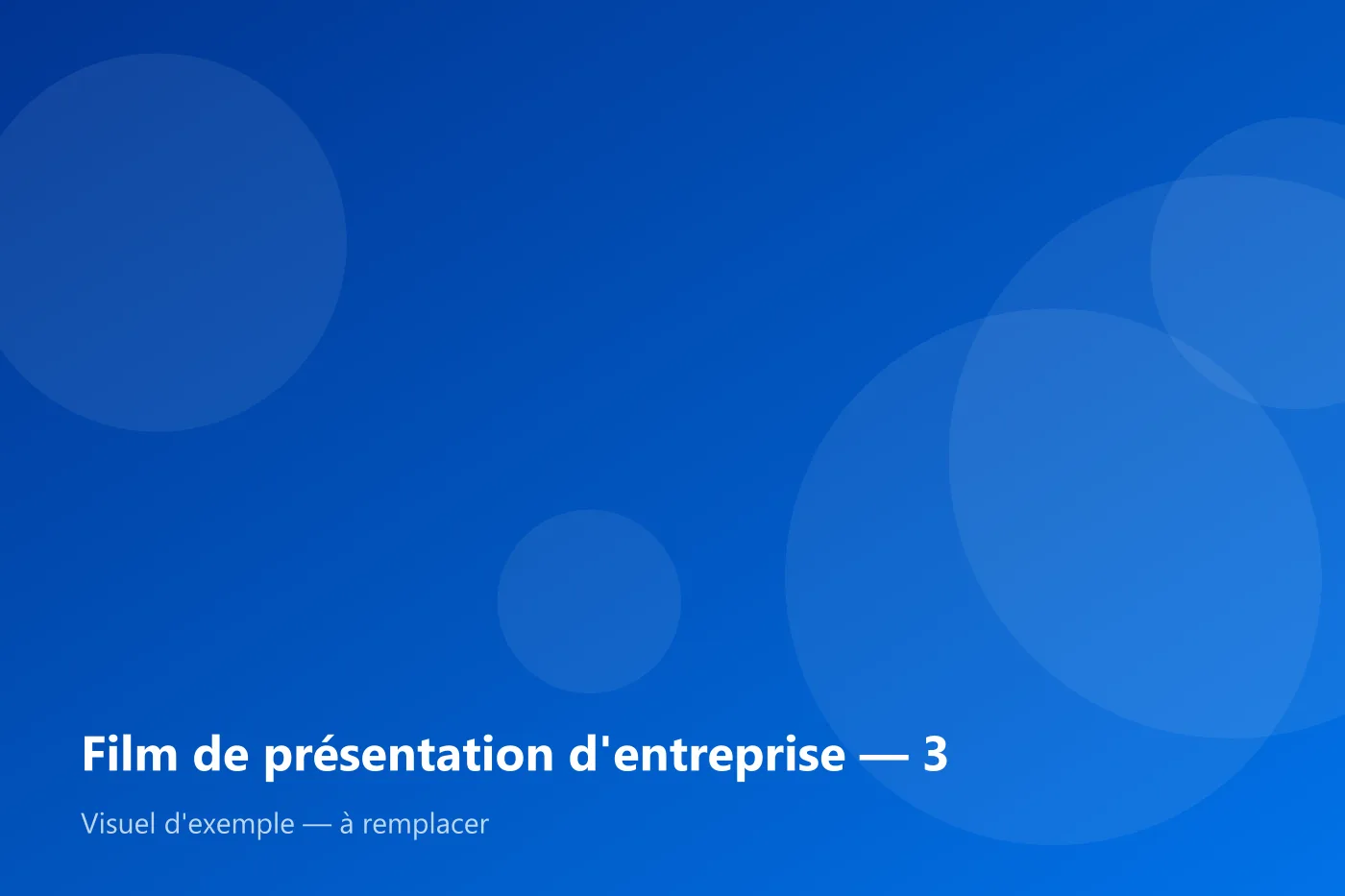 Film de présentation d'entreprise — 3

Visuel d'exemple — à remplacer